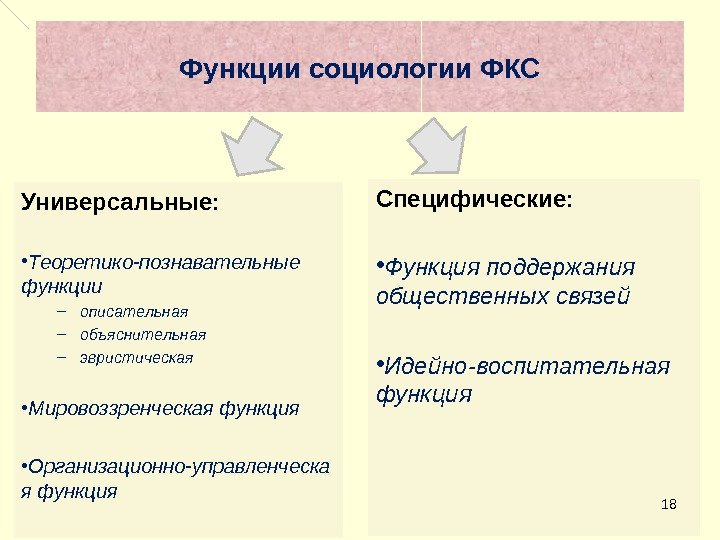 Функции социологии ФКС

Универсальные:

•Теоретико-познавательные функции
– описательная
– объяснительная
– эвристическая

•Мировоззренческая функция

•Организационно-управленческая функция

Специфические:

•Функция поддержания общественных связей

•Идейно-воспитательная функция

18